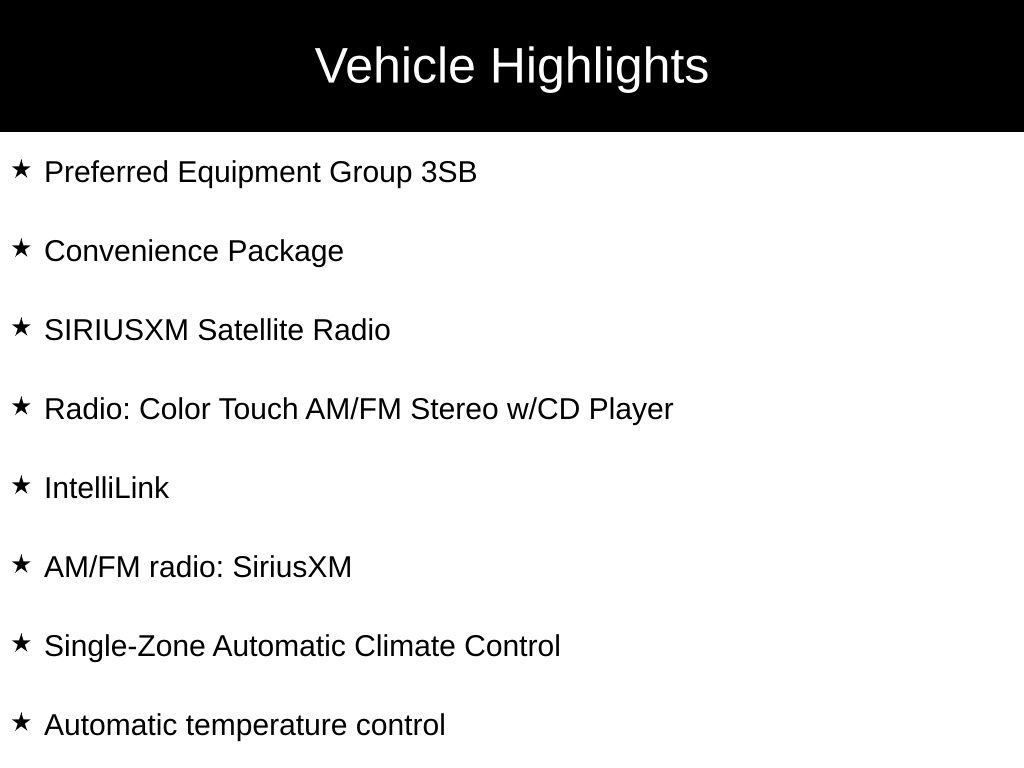 Vehicle Highlights

★ Preferred Equipment Group 3SB

★ Convenience Package

★ SIRIUSXM Satellite Radio

★ Radio: Color Touch AM/FM Stereo w/CD Player

★ IntelliLink

★ AM/FM radio: SiriusXM

★ Single-Zone Automatic Climate Control

★ Automatic temperature control